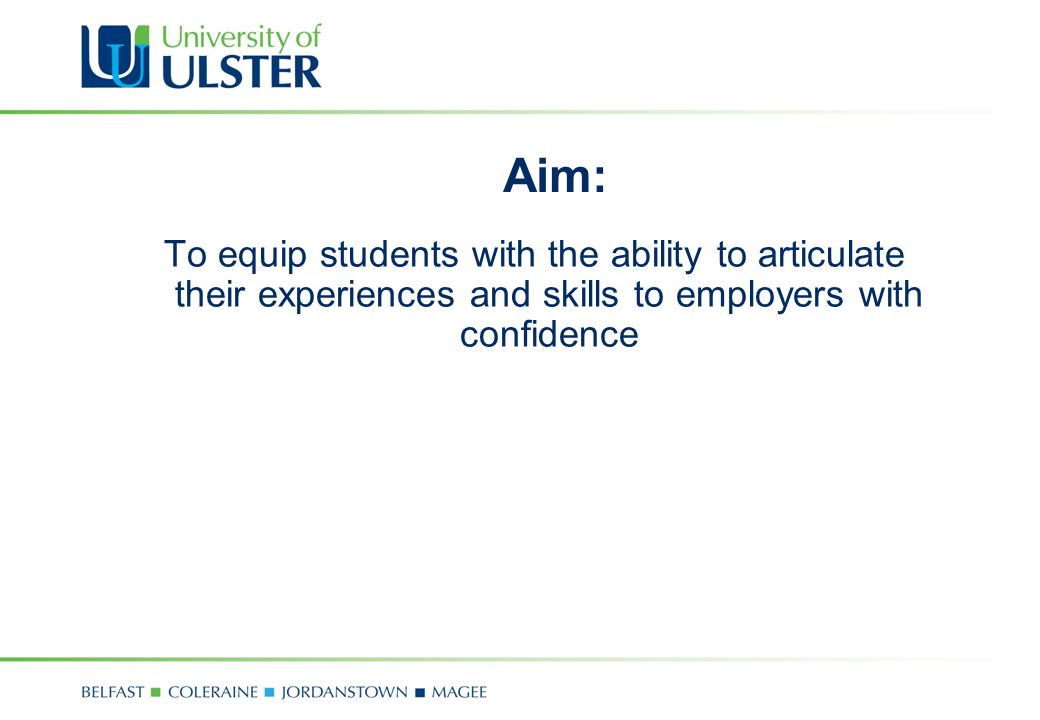 University of
ULSTER

Aim:

To equip students with the ability to articulate their experiences and skills to employers with confidence

BELFAST ■ COLERAINE ■ JORDANSTOWN ■ MAGEE